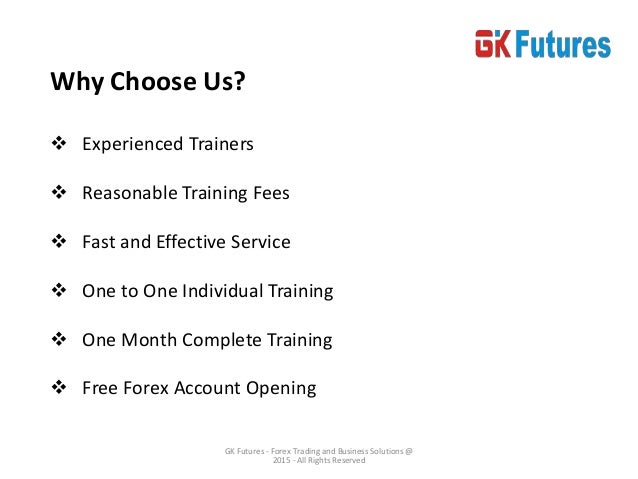 GK Futures

Why Choose Us?

❖ Experienced Trainers

❖ Reasonable Training Fees

❖ Fast and Effective Service

❖ One to One Individual Training

❖ One Month Complete Training

❖ Free Forex Account Opening

GK Futures - Forex Trading and Business Solutions @ 2015 - All Rights Reserved